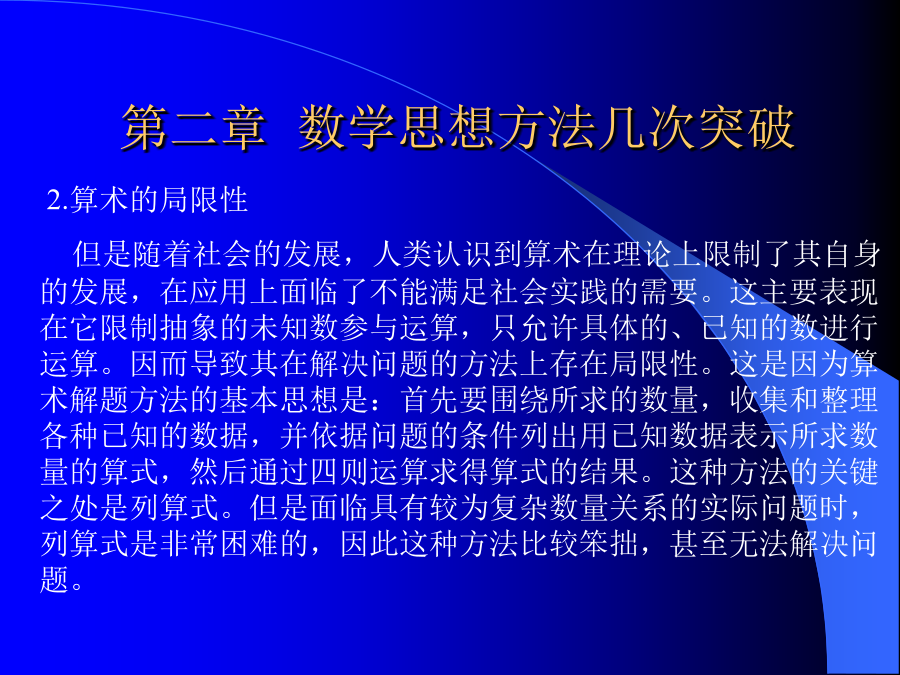 第二章 数学思想方法几次突破

2.算术的局限性

但是随着社会的发展，人类认识到算术在理论上限制了其自身的发展，在应用上面临了不能满足社会实践的需要。这主要表现在它限制抽象的未知数参与运算，只允许具体的、已知的数进行运算。因而导致其在解决问题的方法上存在局限性。这是因为算术解题方法的基本思想是：首先要围绕所求的数量，收集和整理各种已知的数据，并依据问题的条件列出用已知数据表示所求数量的算式，然后通过四则运算求得算式的结果。这种方法的关键之处是列算式。但是面临具有较为复杂数量关系的实际问题时，列算式是非常困难的，因此这种方法比较笨拙，甚至无法解决问题。